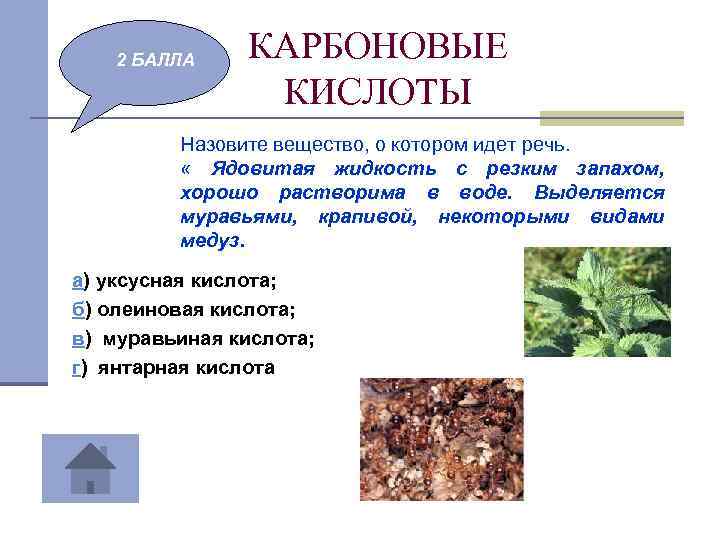 2 БАЛЛА

КАРБОНОВЫЕ КИСЛОТЫ

Назовите вещество, о котором идет речь.
« Ядовитая жидкость с резким запахом, хорошо растворима в воде. Выделяется муравьями, крапивой, некоторыми видами медуз.

а) уксусная кислота;
б) олеиновая кислота;
в) муравьиная кислота;
г) янтарная кислота